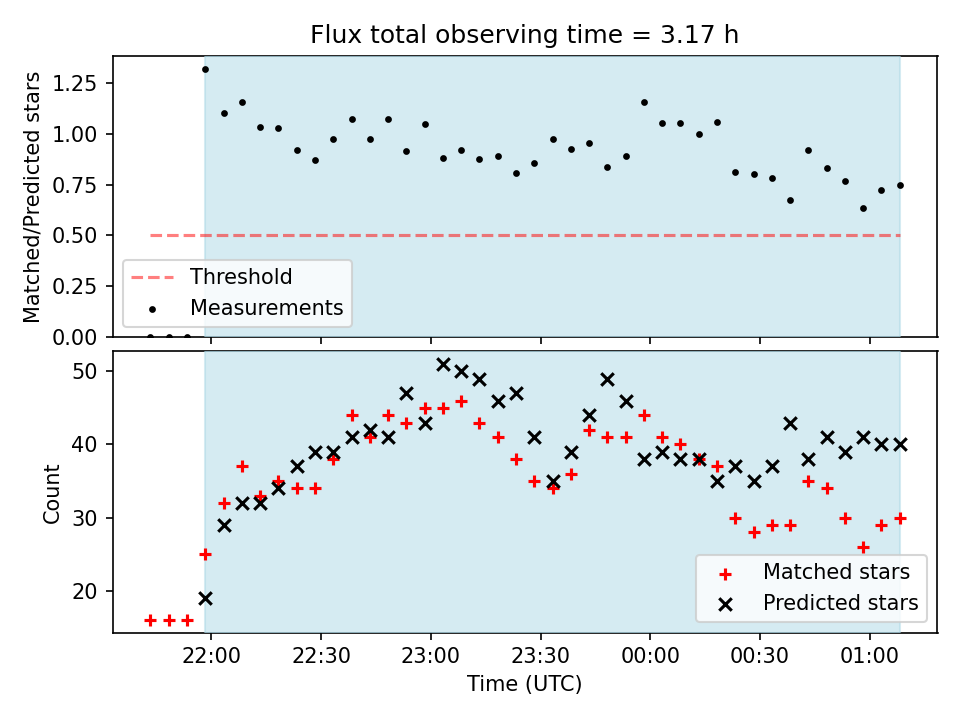 Flux total observing time = 3.17 h

Matched/Predicted stars

1.25
1.00
0.75
0.50
0.25
0.00

Threshold
Measurements

Count

50
40
30
20

Matched stars
Predicted stars

22:00
22:30
23:00
23:30
00:00
00:30
01:00

Time (UTC)